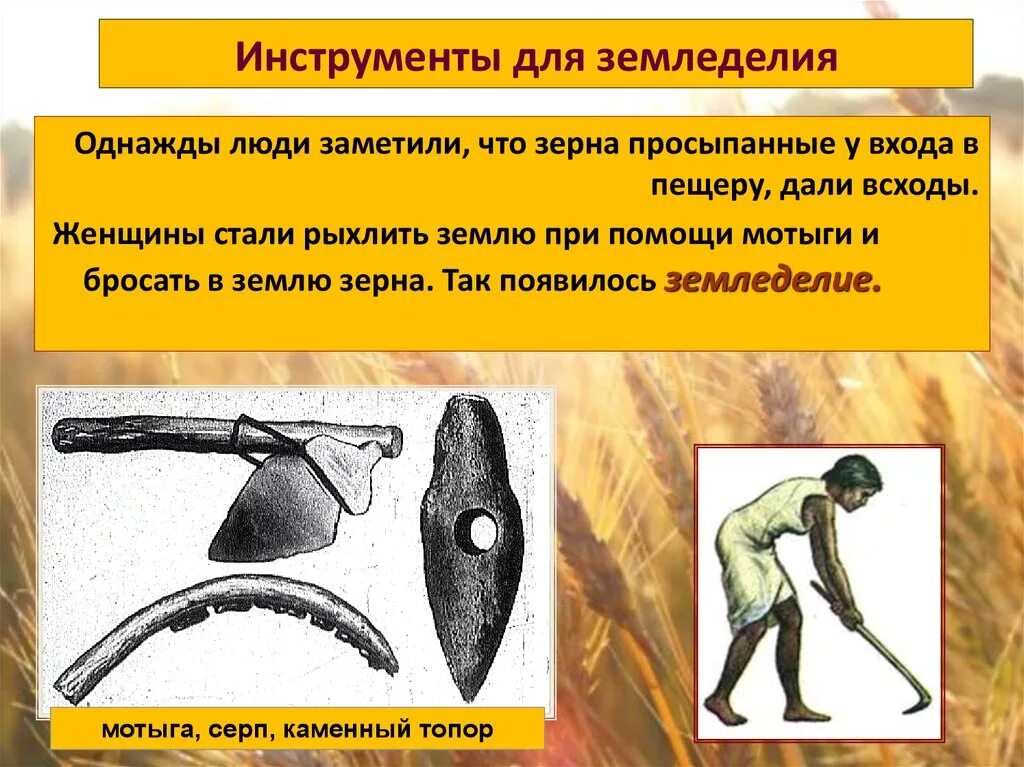 Инструменты для земледелия

Однажды люди заметили, что зерна просыпанные у входа в пещеру, дали всходы.

Женщины стали рыхлить землю при помощи мотыги и бросать в землю зерна. Так появилось земледелие.

мотыга, серп, каменный топор